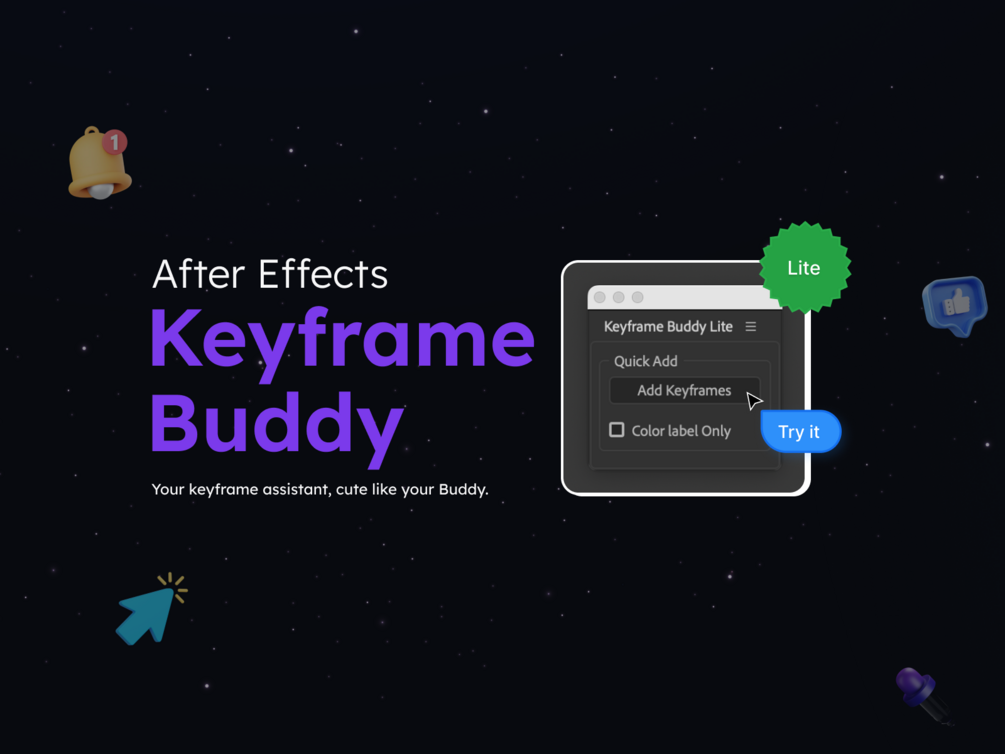 1

After Effects
Keyframe Buddy

Your keyframe assistant, cute like your Buddy.

Lite

Keyframe Buddy Lite

Quick Add

Add Keyframes

Color label Only

Try it